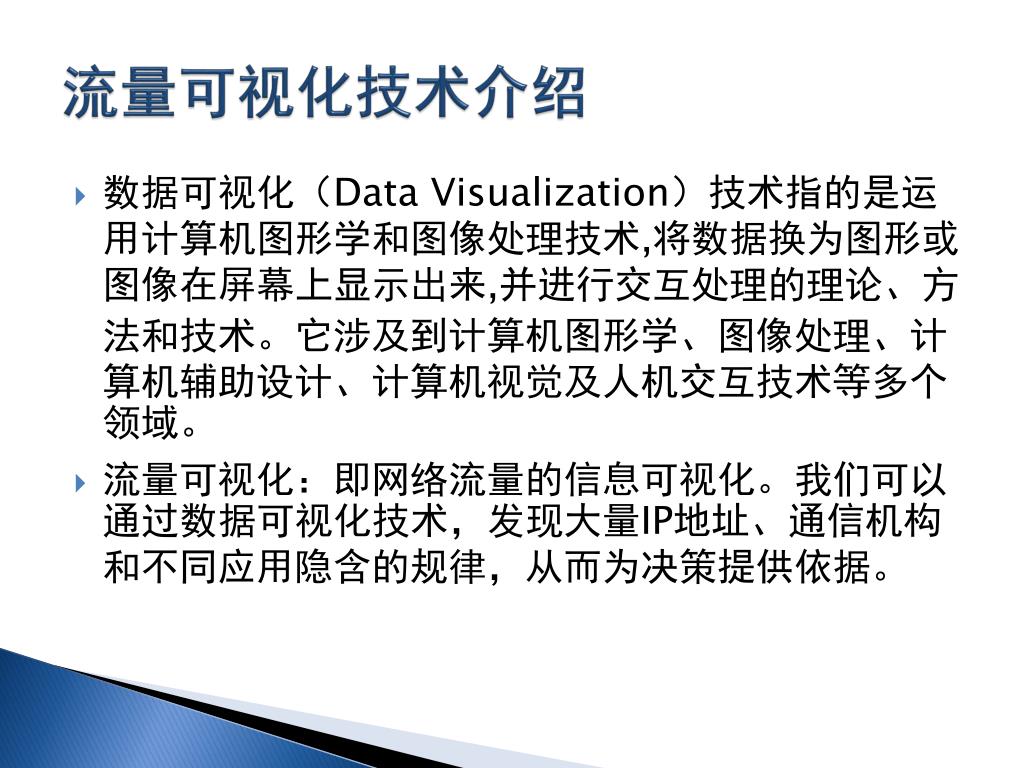 流量可视化技术介绍

数据可视化（Data Visualization）技术指的是运用计算机图形学和图像处理技术,将数据换为图形或图像在屏幕上显示出来,并进行交互处理的理论、方法和技术。它涉及到计算机图形学、图像处理、计算机辅助设计、计算机视觉及人机交互技术等多个领域。

流量可视化：即网络流量的信息可视化。我们可以通过数据可视化技术，发现大量IP地址、通信机构和不同应用隐含的规律，从而为决策提供依据。